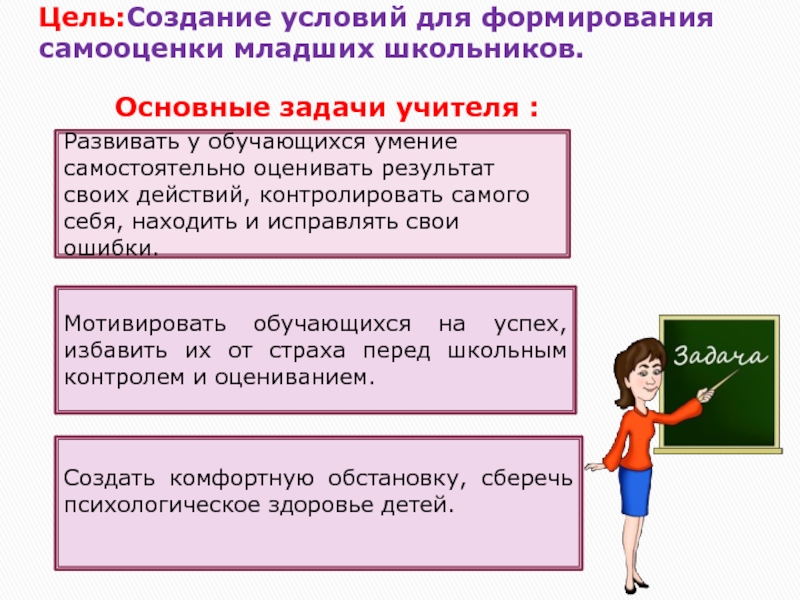 Цель:Создание условий для формирования самооценки младших школьников.

Основные задачи учителя :

Развивать у обучающихся умение самостоятельно оценивать результат своих действий, контролировать самого себя, находить и исправлять свои ошибки.

Мотивировать обучающихся на успех, избавить их от страха перед школьным контролем и оцениванием.

Создать комфортную обстановку, сберечь психологическое здоровье детей.

Задача